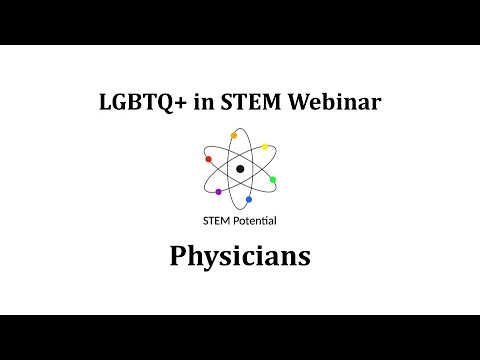 LGBTQ+ in STEM Webinar

STEM Potential

Physicians